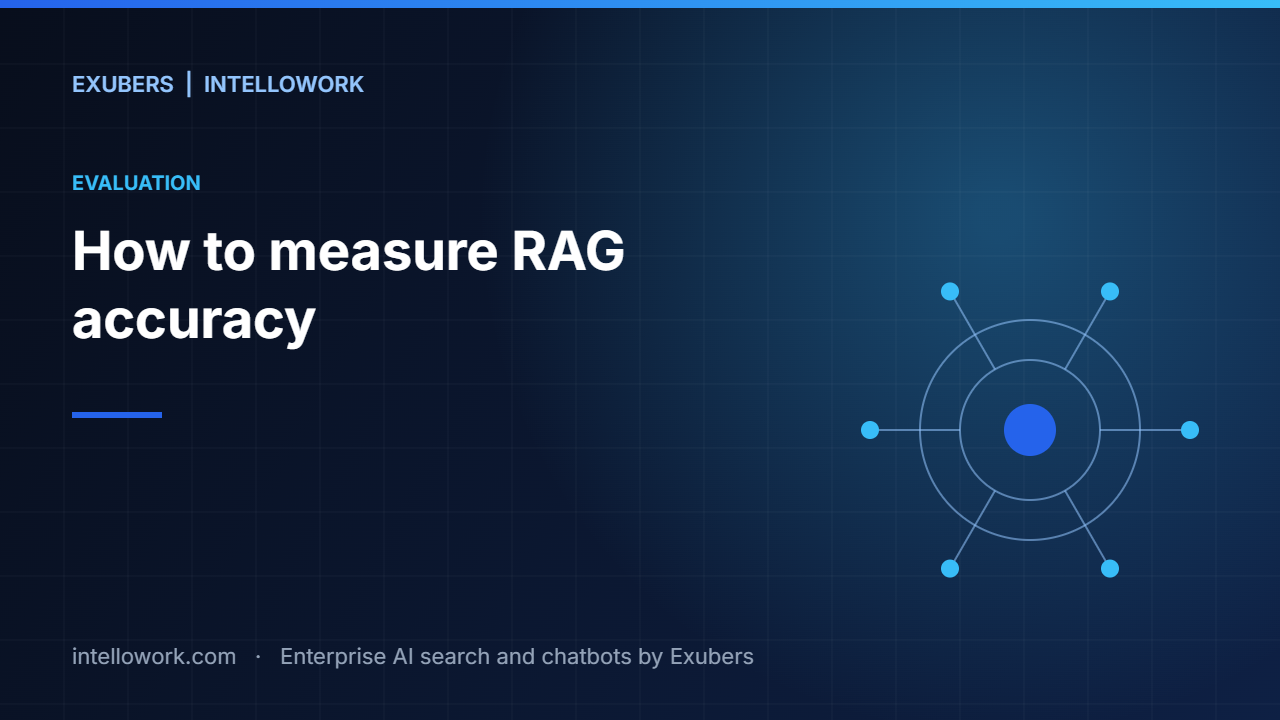 EXUBERS | INTELLOWORK

EVALUATION

How to measure RAG accuracy

intellowork.com · Enterprise AI search and chatbots by Exubers